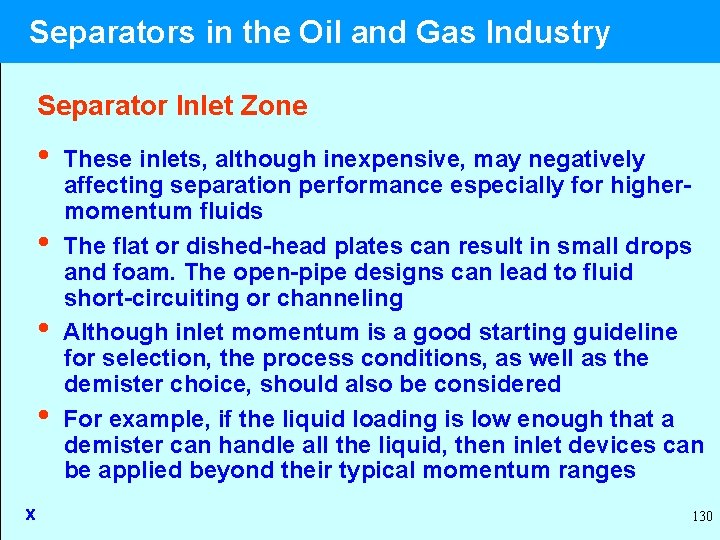 Separators in the Oil and Gas Industry

Separator Inlet Zone

• These inlets, although inexpensive, may negatively affecting separation performance especially for higher-momentum fluids

• The flat or dished-head plates can result in small drops and foam. The open-pipe designs can lead to fluid short-circuiting or channeling

• Although inlet momentum is a good starting guideline for selection, the process conditions, as well as the demister choice, should also be considered

• For example, if the liquid loading is low enough that a demister can handle all the liquid, then inlet devices can be applied beyond their typical momentum ranges

x

130